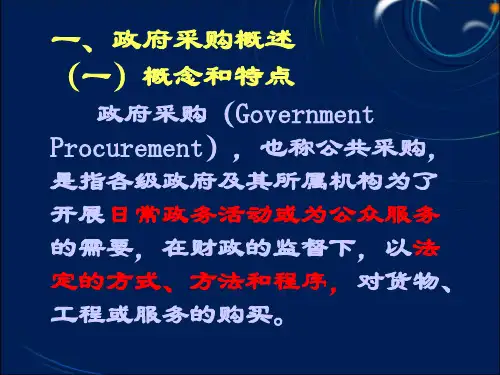 一、政府采购概述
（一）概念和特点

政府采购（Government Procurement），也称公共采购，是指各级政府及其所属机构为了开展日常政务活动或为公众服务的需要，在财政的监督下，以法定的方式、方法和程序，对货物、工程或服务的购买。